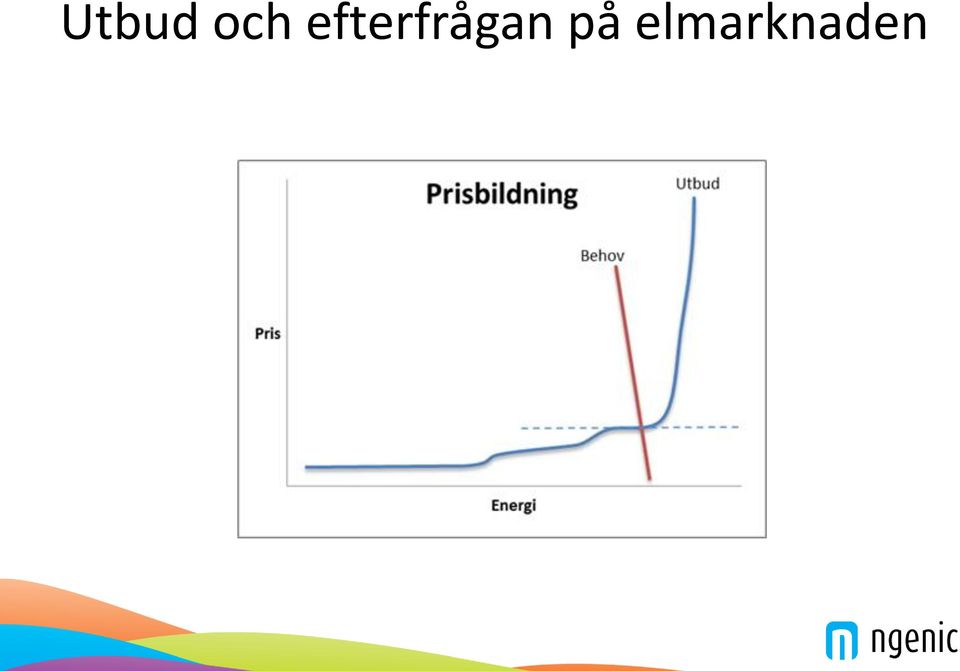 Utbud och efterfrågan på elmarknaden

Prisbildning

Utbud

Behov

Pris

Energi

ngenic